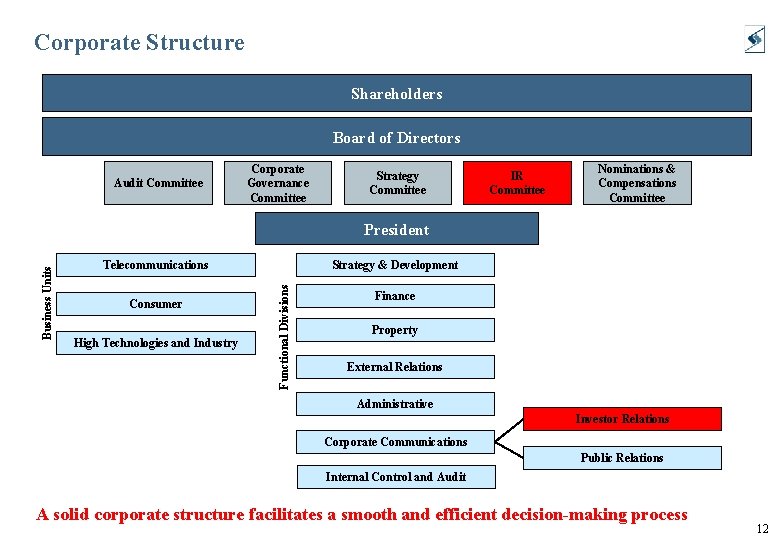 Corporate Structure

Shareholders

Board of Directors

Audit Committee

Corporate Governance Committee

Strategy Committee

IR Committee

Nominations & Compensations Committee

President

Business Units

Telecommunications

Consumer

High Technologies and Industry

Functional Divisions

Strategy & Development

Finance

Property

External Relations

Administrative

Corporate Communications

Internal Control and Audit

Investor Relations

Public Relations

A solid corporate structure facilitates a smooth and efficient decision-making process

12